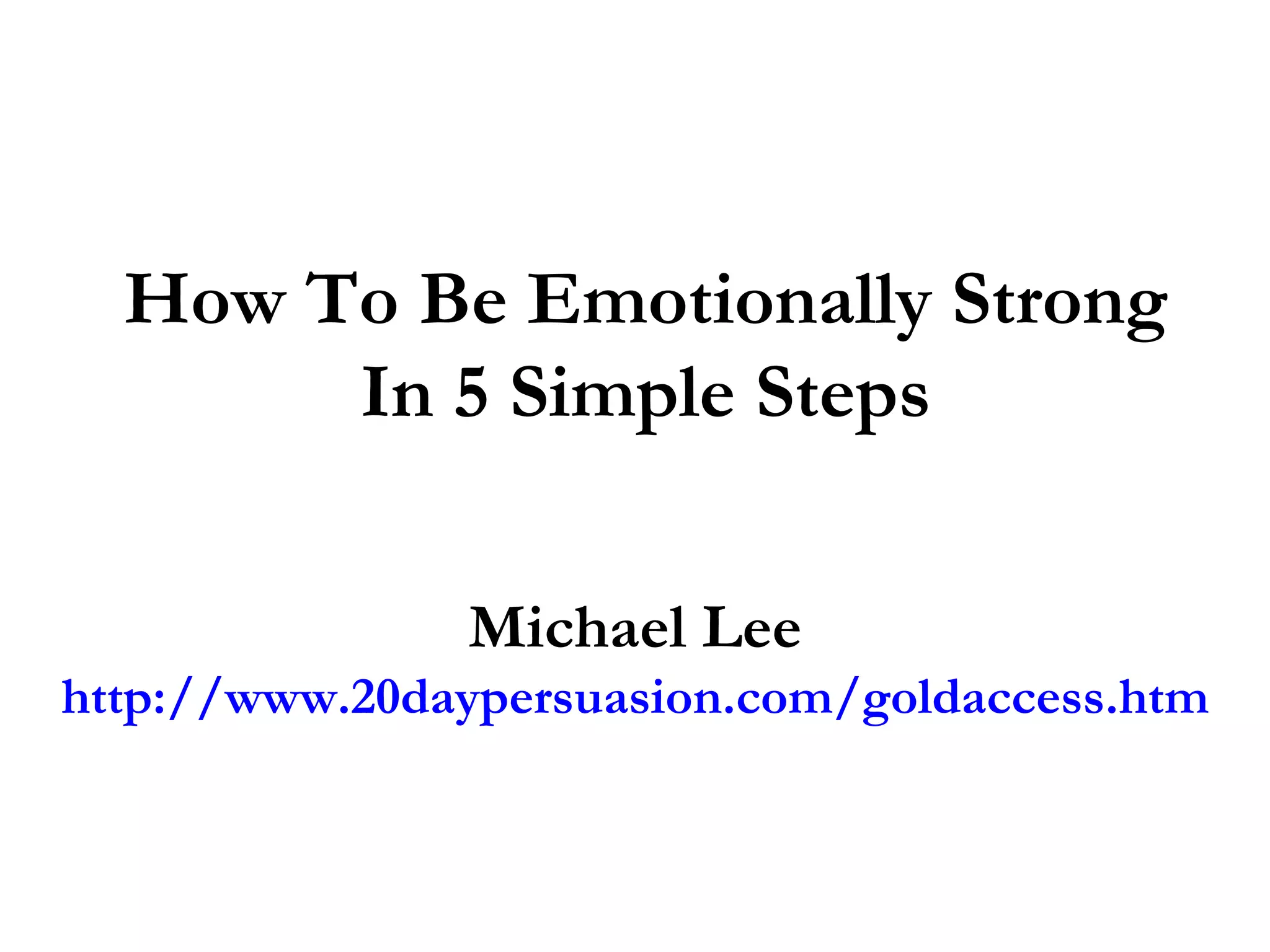 How To Be Emotionally Strong
In 5 Simple Steps

Michael Lee
http://www.20daypersuasion.com/goldaccess.htm